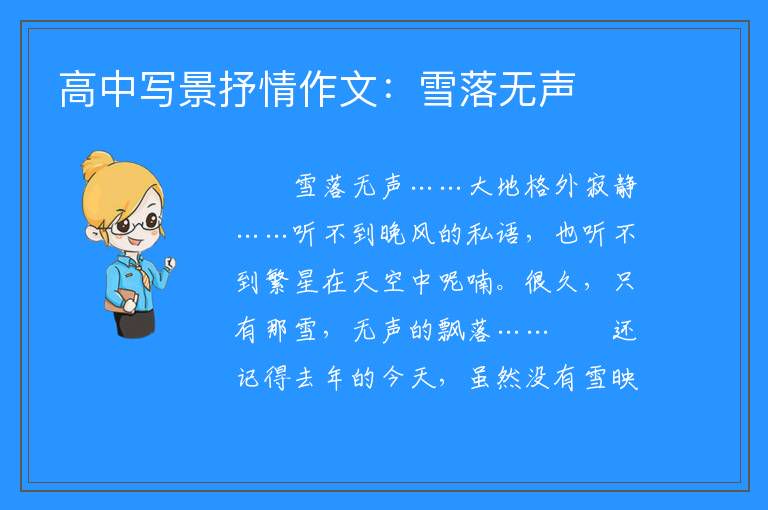 高中写景抒情作文：雪落无声

雪落无声……大地格外寂静……听不到晚风的私语，也听不到繁星在天空中呢喃。很久，只有那雪，无声的飘落……　　还记得去年的今天，虽然没有雪映